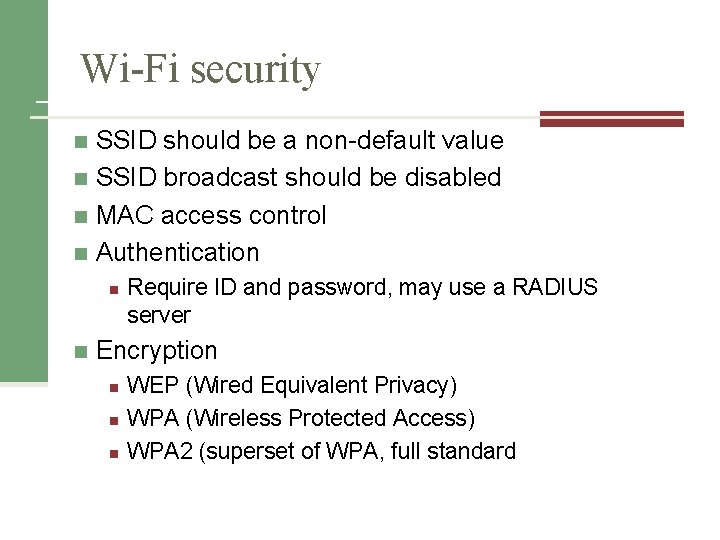 Wi-Fi security

- SSID should be a non-default value
- SSID broadcast should be disabled
- MAC access control
- Authentication
  - Require ID and password, may use a RADIUS server
- Encryption
  - WEP (Wired Equivalent Privacy)
  - WPA (Wireless Protected Access)
  - WPA2 (superset of WPA, full standard